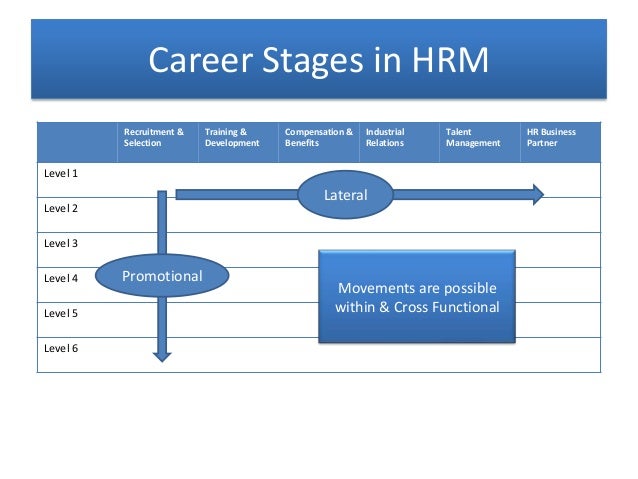 Career Stages in HRM

| | Recruitment & Selection | Training & Development | Compensation & Benefits | Industrial Relations | Talent Management | HR Business Partner |
|---|---|---|---|---|---|---|
| Level 1 | | | | | | |
| Level 2 | | | | | | |
| Level 3 | | | | | | |
| Level 4 | | | | | | |
| Level 5 | | | | | | |
| Level 6 | | | | | | |

Lateral

Promotional

Movements are possible within & Cross Functional